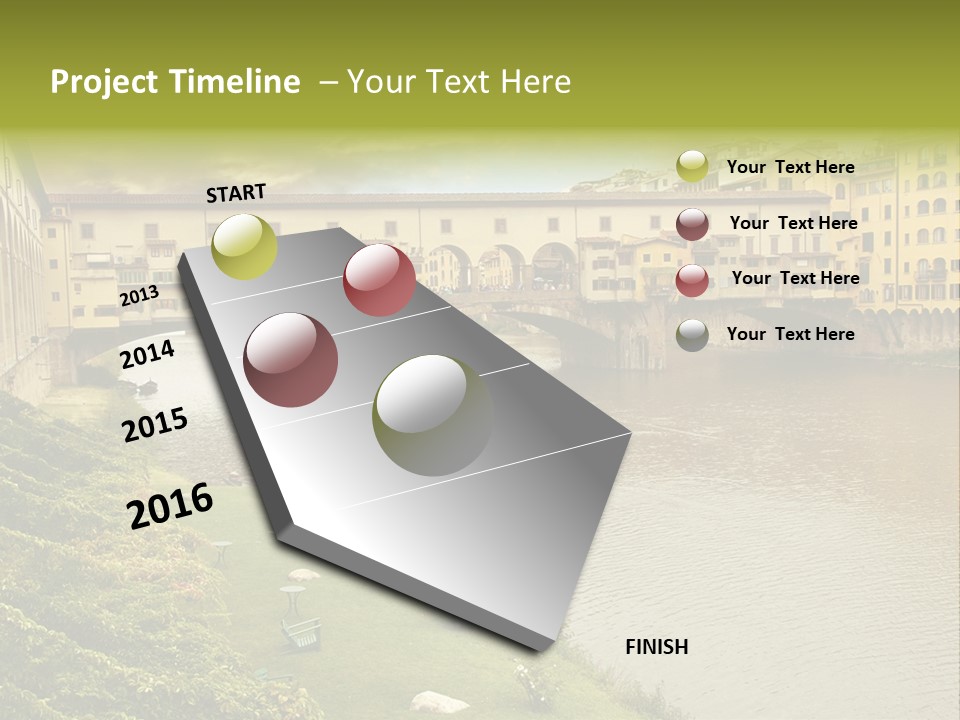 Project Timeline – Your Text Here

START

2013

2014

2015

2016

FINISH

Your Text Here

Your Text Here

Your Text Here

Your Text Here